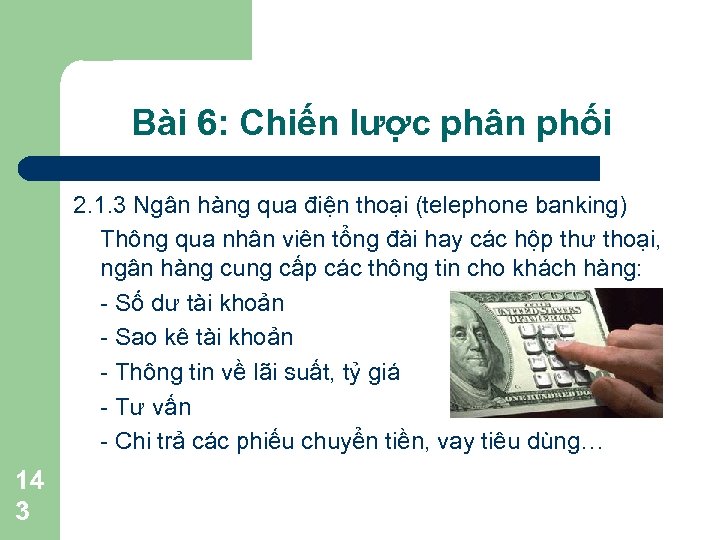 Bài 6: Chiến lược phân phối

2.1.3 Ngân hàng qua điện thoại (telephone banking)

Thông qua nhân viên tổng đài hay các hộp thư thoại, ngân hàng cung cấp các thông tin cho khách hàng:

- Số dư tài khoản
- Sao kê tài khoản
- Thông tin về lãi suất, tỷ giá
- Tư vấn
- Chi trả các phiếu chuyển tiền, vay tiêu dùng…

THE UNITED STATES OF AMERICA

ONE HUNDRED DOLLARS

143